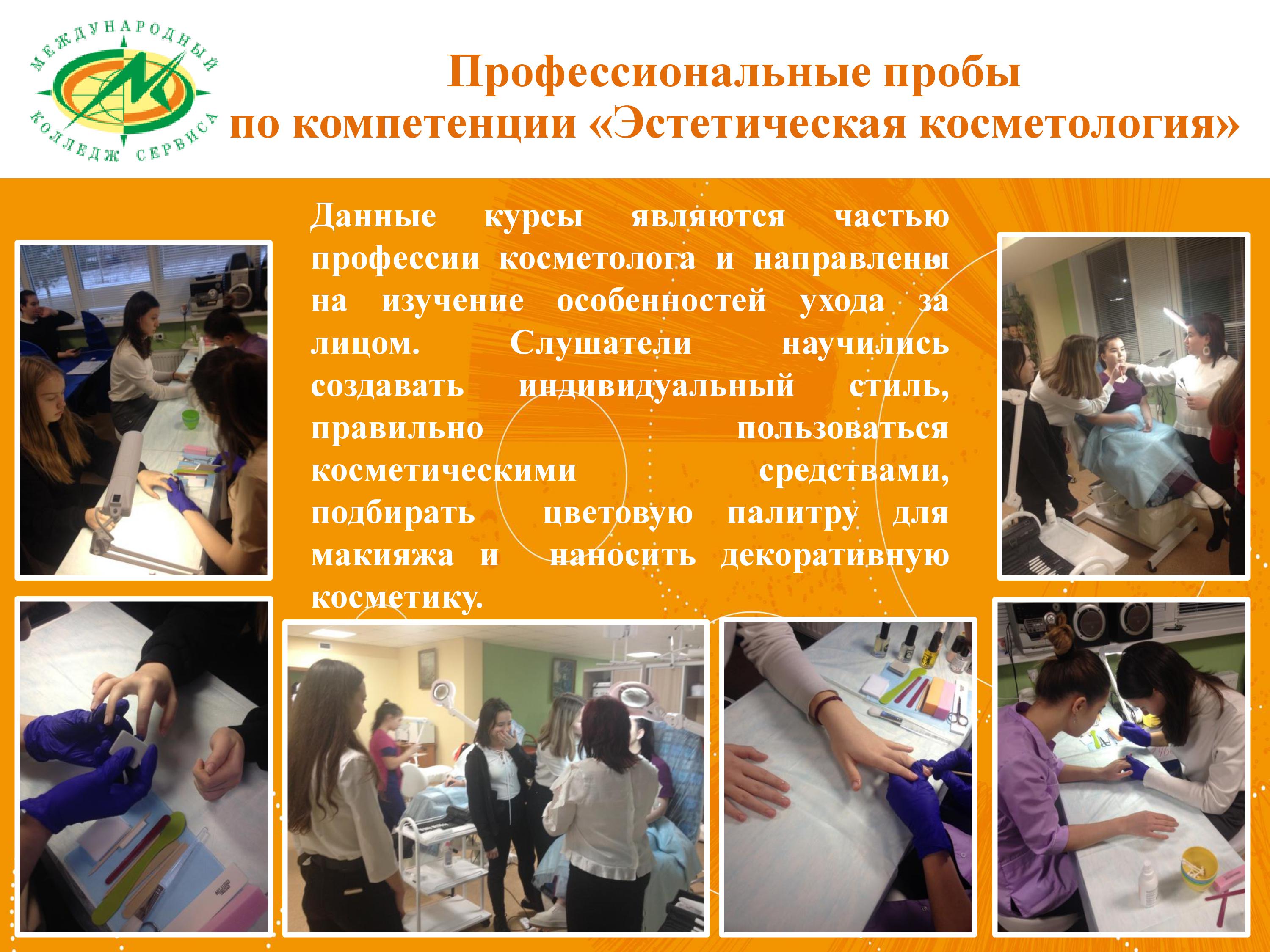 МЕЖДУНАРОДНЫЙ КОЛЛЕДЖ СЕРВИСА

Профессиональные пробы по компетенции «Эстетическая косметология»

Данные курсы являются частью профессии косметолога и направлены на изучение особенностей ухода за лицом. Слушатели научились создавать индивидуальный стиль, правильно пользоваться косметическими средствами, подбирать цветовую палитру для макияжа и наносить декоративную косметику.